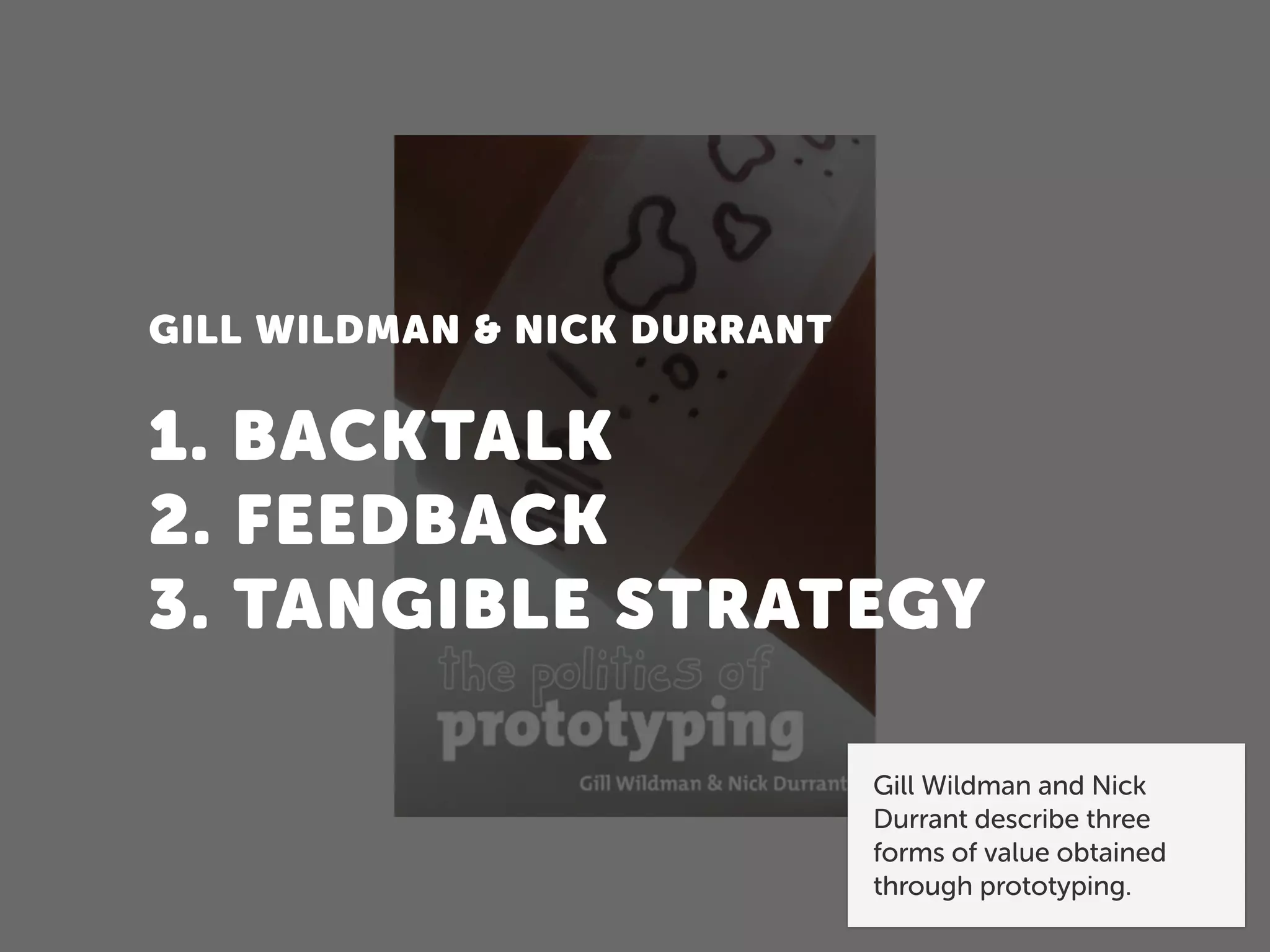 GILL WILDMAN & NICK DURRANT

1. BACKTALK
2. FEEDBACK
3. TANGIBLE STRATEGY

the politics of
prototyping
Gill Wildman & Nick Durrant

Gill Wildman and Nick Durrant describe three forms of value obtained through prototyping.